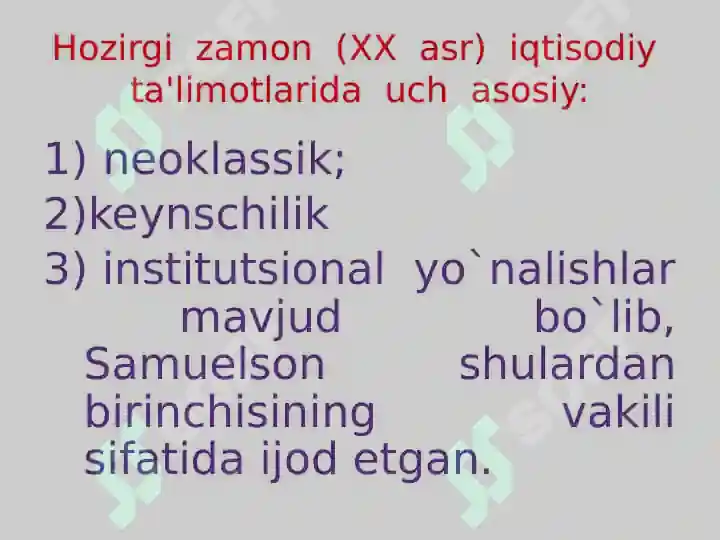 Hozirgi zamon (XX asr) iqtisodiy ta'limotlarida uch asosiy:

1) neoklassik;
2)keynschilik
3) institutsional yo`nalishlar mavjud bo`lib, Samuelson shulardan birinchisining vakili sifatida ijod etgan.